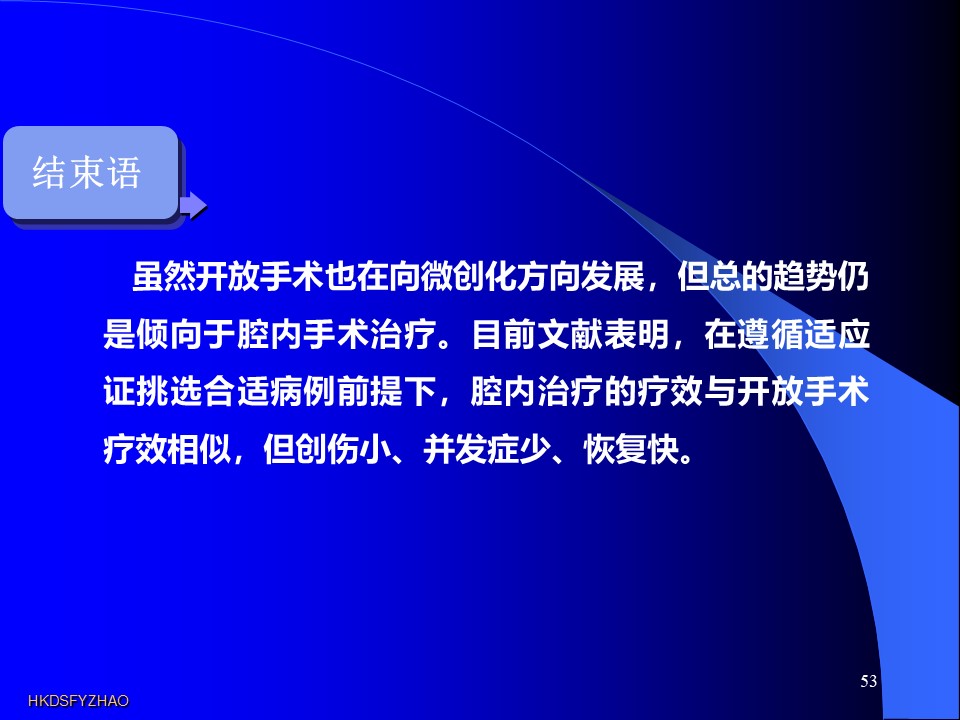 结束语

虽然开放手术也在向微创化方向发展，但总的趋势仍是倾向于腔内手术治疗。目前文献表明，在遵循适应证挑选合适病例前提下，腔内治疗的疗效与开放手术疗效相似，但创伤小、并发症少、恢复快。

53

HKDSFYZHAO